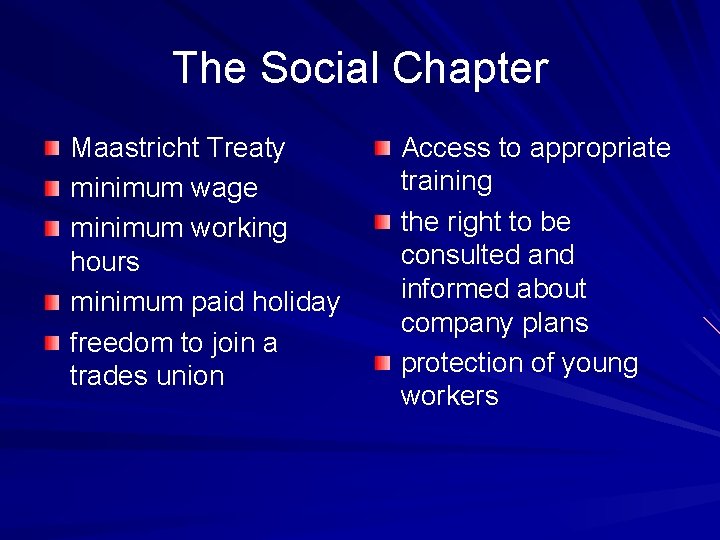 The Social Chapter

- Maastricht Treaty
- minimum wage
- minimum working hours
- minimum paid holiday
- freedom to join a trades union

- Access to appropriate training
- the right to be consulted and informed about company plans
- protection of young workers